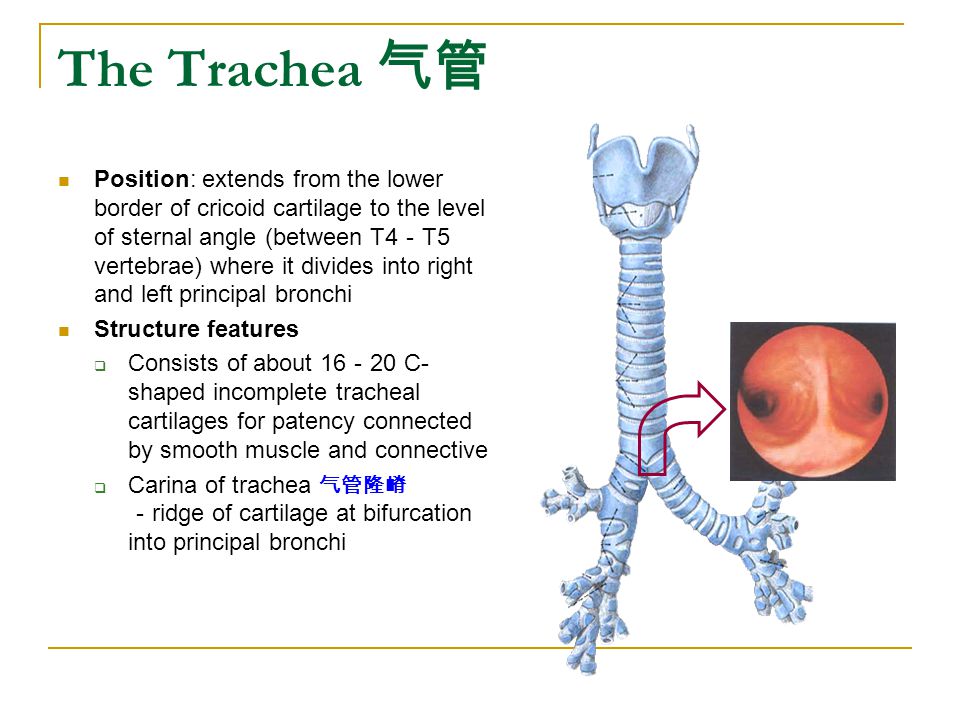 The Trachea 气管

Position: extends from the lower border of cricoid cartilage to the level of sternal angle (between T4 - T5 vertebrae) where it divides into right and left principal bronchi

Structure features

Consists of about 16 - 20 C-shaped incomplete tracheal cartilages for patency connected by smooth muscle and connective

Carina of trachea 气管隆嵴
- ridge of cartilage at bifurcation into principal bronchi